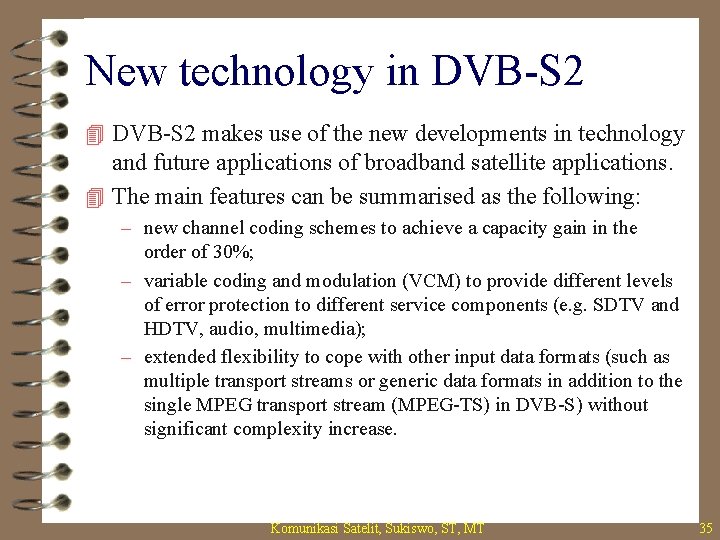 New technology in DVB-S2

DVB-S2 makes use of the new developments in technology and future applications of broadband satellite applications.

The main features can be summarised as the following:

– new channel coding schemes to achieve a capacity gain in the order of 30%;

– variable coding and modulation (VCM) to provide different levels of error protection to different service components (e.g. SDTV and HDTV, audio, multimedia);

– extended flexibility to cope with other input data formats (such as multiple transport streams or generic data formats in addition to the single MPEG transport stream (MPEG-TS) in DVB-S) without significant complexity increase.

Komunikasi Satelit, Sukiswo, ST, MT

35